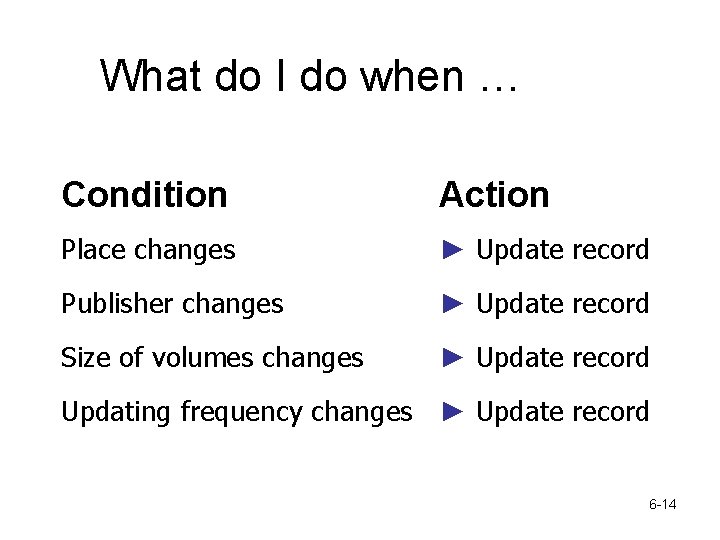 What do I do when …

| Condition | Action |
|---|---|
| Place changes | ► Update record |
| Publisher changes | ► Update record |
| Size of volumes changes | ► Update record |
| Updating frequency changes | ► Update record |

6-14